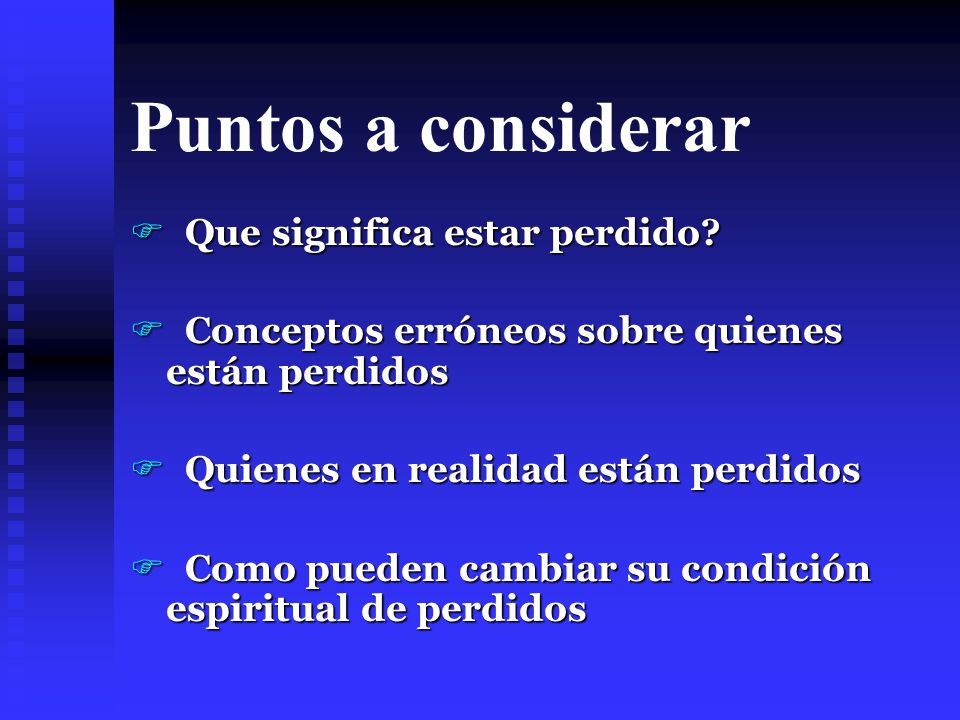 Puntos a considerar

Que significa estar perdido?

Conceptos erróneos sobre quienes están perdidos

Quienes en realidad están perdidos

Como pueden cambiar su condición espiritual de perdidos